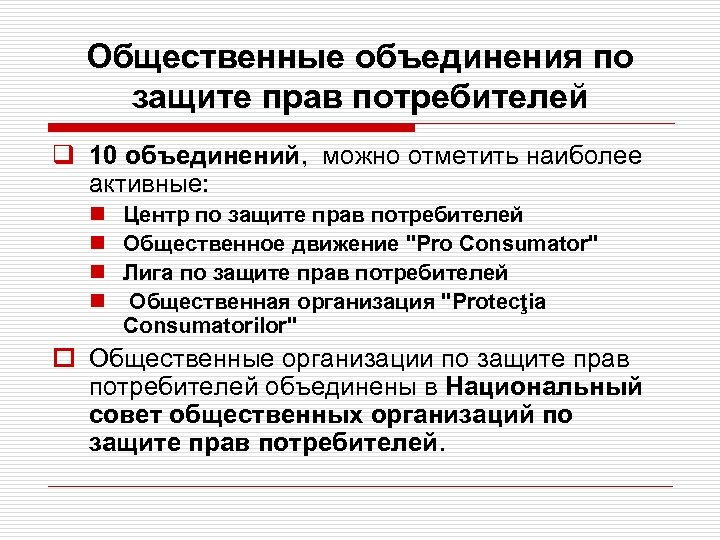 Общественные объединения по защите прав потребителей

10 объединений, можно отметить наиболее активные:

Центр по защите прав потребителей

Общественное движение "Pro Consumator"

Лига по защите прав потребителей

Общественная организация "Protecţia Consumatorilor"

Общественные организации по защите прав потребителей объединены в Национальный совет общественных организаций по защите прав потребителей.